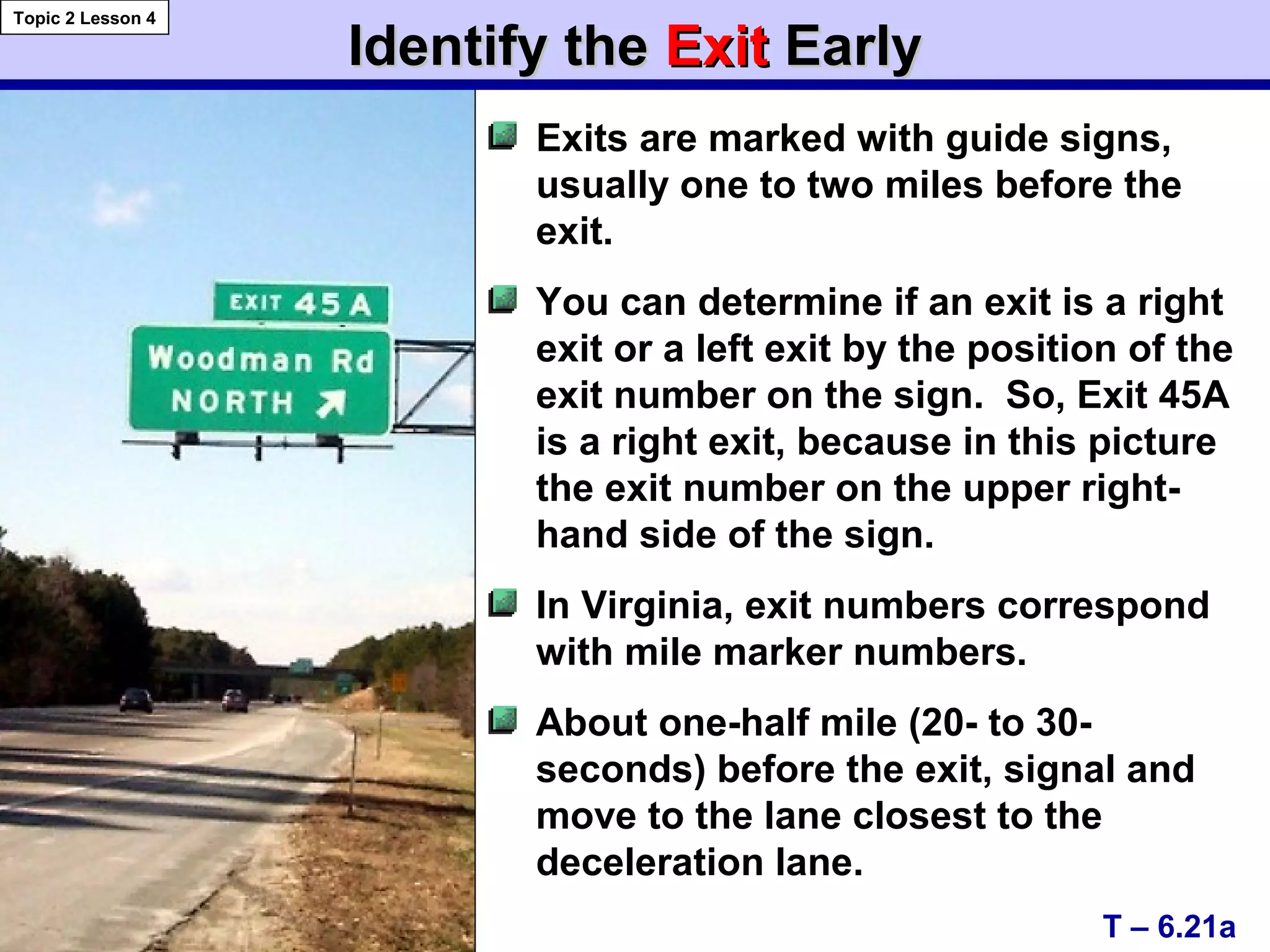 Topic 2 Lesson 4

Identify the Exit Early

EXIT 45 A

Woodman Rd
NORTH

Exits are marked with guide signs, usually one to two miles before the exit.

You can determine if an exit is a right exit or a left exit by the position of the exit number on the sign. So, Exit 45A is a right exit, because in this picture the exit number on the upper right-hand side of the sign.

In Virginia, exit numbers correspond with mile marker numbers.

About one-half mile (20- to 30-seconds) before the exit, signal and move to the lane closest to the deceleration lane.

T – 6.21a